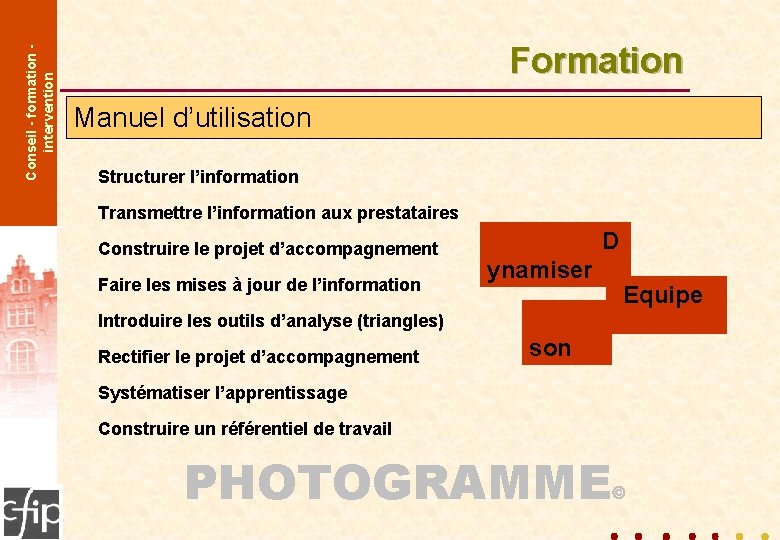 Conseil - formation - intervention

Formation

Manuel d'utilisation

Structurer l'information

Transmettre l'information aux prestataires

Construire le projet d'accompagnement

Faire les mises à jour de l'information

Introduire les outils d'analyse (triangles)

Rectifier le projet d'accompagnement

Systématiser l'apprentissage

Construire un référentiel de travail

D
ynamiser
Equipe
son

PHOTOGRAMME©

cfip